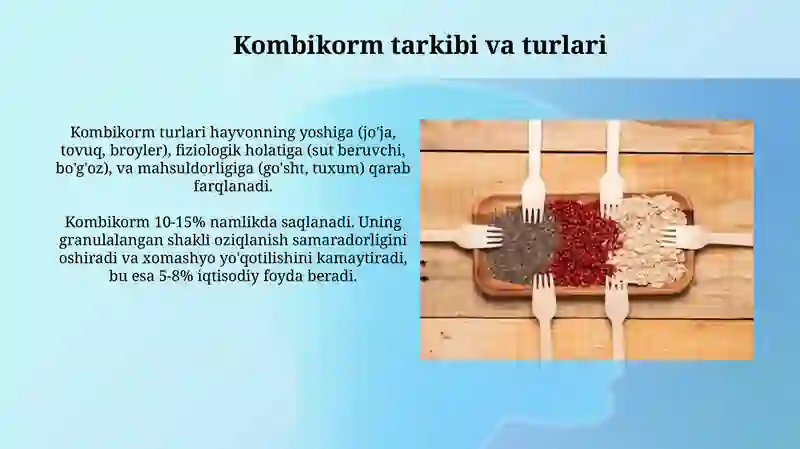 Kombikorm tarkibi va turlari

Kombikorm turlari hayvonning yoshiga (jo'ja, tovuq, broyler), fiziologik holatiga (sut beruvchi, bo'g'oz), va mahsuldorligiga (go'sht, tuxum) qarab farqlanadi.

Kombikorm 10-15% namlikda saqlanadi. Uning granulalangan shakli oziqlanish samaradorligini oshiradi va xomashyo yo'qotilishini kamaytiradi, bu esa 5-8% iqtisodiy foyda beradi.